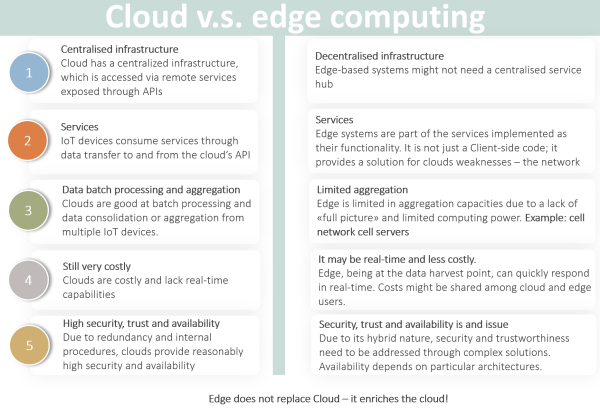 Cloud v.s. edge computing

1

Centralised infrastructure
Cloud has a centralized infrastructure, which is accessed via remote services exposed through APIs

2

Services
IoT devices consume services through data transfer to and from the cloud's API

3

Data batch processing and aggregation
Clouds are good at batch processing and data consolidation or aggregation from multiple IoT devices.

4

Still very costly
Clouds are costly and lack real-time capabilities

5

High security, trust and availability
Due to redundancy and internal procedures, clouds provide reasonably high security and availability

Decentralised infrastructure
Edge-based systems might not need a centralised service hub

Services
Edge systems are part of the services implemented as their functionality. It is not just a Client-side code; it provides a solution for clouds weaknesses – the network

Limited aggregation
Edge is limited in aggregation capacities due to a lack of «full picture» and limited computing power. Example: cell network cell servers

It may be real-time and less costly.
Edge, being at the data harvest point, can quickly respond in real-time. Costs might be shared among cloud and edge users.

Security, trust and availability is and issue
Due to its hybrid nature, security and trustworthiness need to be addressed through complex solutions. Availability depends on particular architectures.

Edge does not replace Cloud – it enriches the cloud!